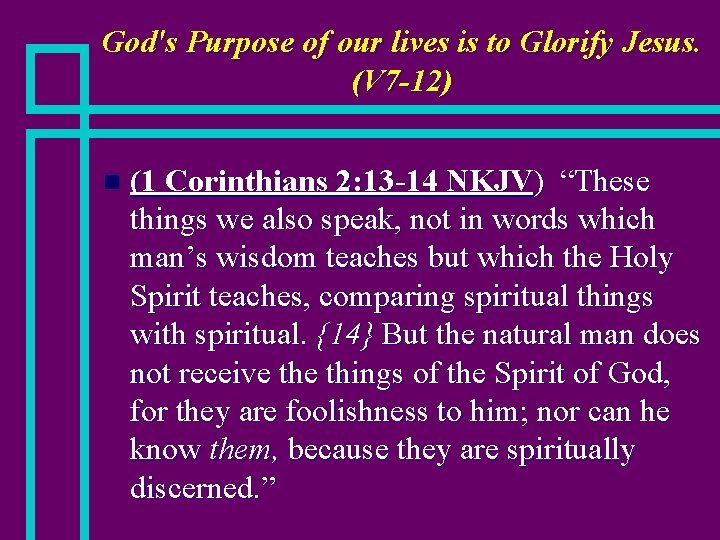 God's Purpose of our lives is to Glorify Jesus. (V7-12)

(1 Corinthians 2:13-14 NKJV) “These things we also speak, not in words which man’s wisdom teaches but which the Holy Spirit teaches, comparing spiritual things with spiritual. {14} But the natural man does not receive the things of the Spirit of God, for they are foolishness to him; nor can he know them, because they are spiritually discerned.”